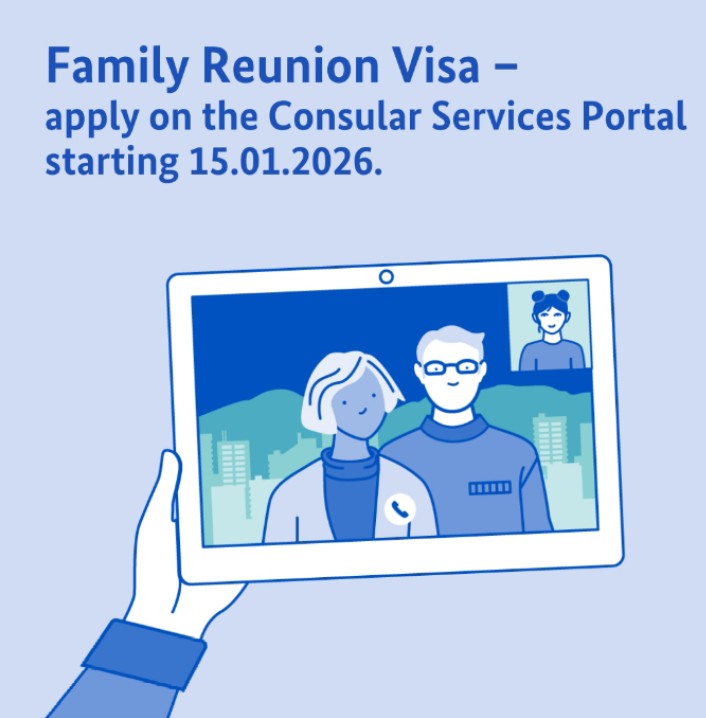 Family Reunion Visa –
apply on the Consular Services Portal starting 15.01.2026.